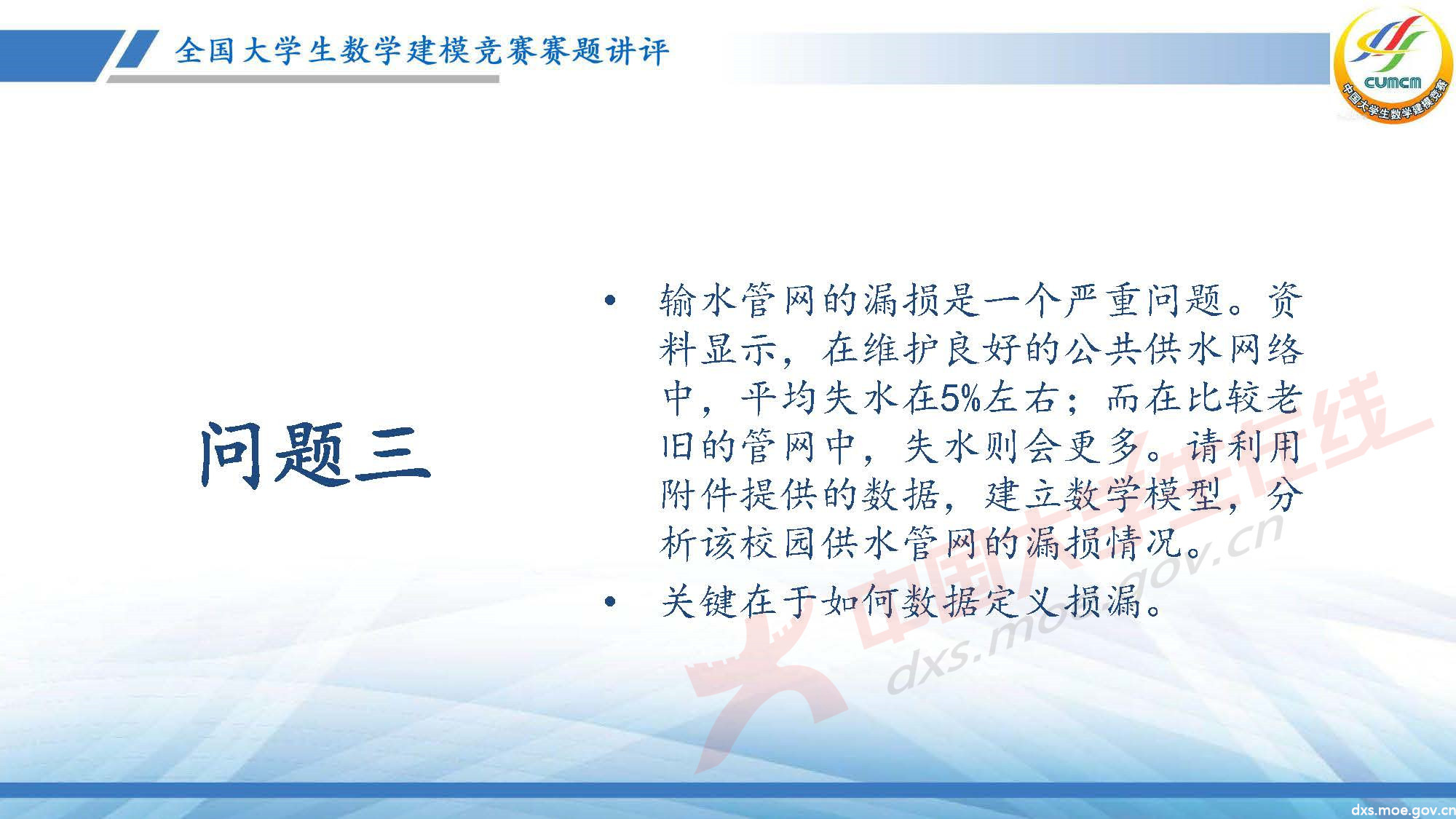 全国大学生数学建模竞赛赛题讲评

CUMCM
中国大学生数学建模竞赛

问题三

• 输水管网的漏损是一个严重问题。资料显示，在维护良好的公共供水网络中，平均失水在5%左右；而在比较老旧的管网中，失水则会更多。请利用附件提供的数据，建立数学模型，分析该校园供水管网的漏损情况。

• 关键在于如何数据定义损漏。

中国大学生在线
dxs.moe.gov.cn

dxs.moe.gov.cn